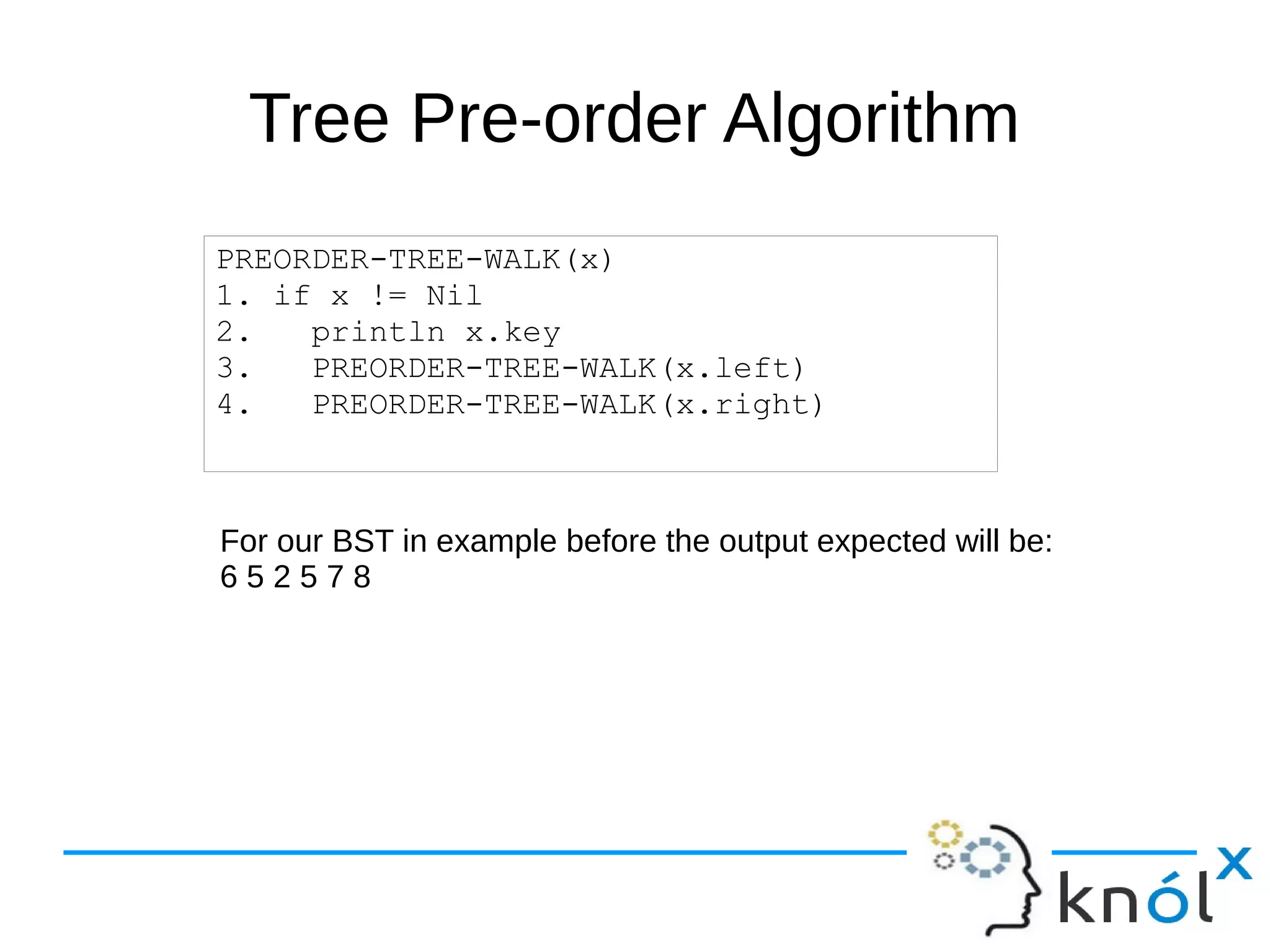 Tree Pre-order Algorithm

PREORDER-TREE-WALK(x)
1. if x != Nil
2.    println x.key
3.    PREORDER-TREE-WALK(x.left)
4.    PREORDER-TREE-WALK(x.right)

For our BST in example before the output expected will be:
6 5 2 5 7 8

knólx